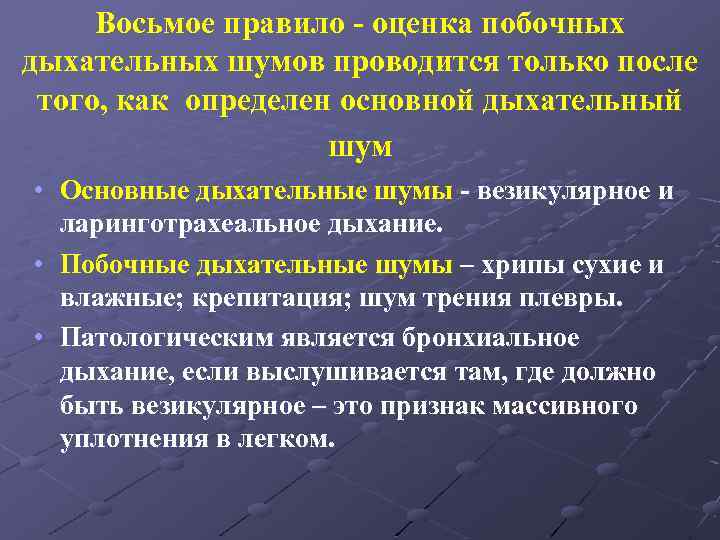 Восьмое правило - оценка побочных дыхательных шумов проводится только после того, как определен основной дыхательный шум

• Основные дыхательные шумы - везикулярное и ларинготрахеальное дыхание.

• Побочные дыхательные шумы – хрипы сухие и влажные; крепитация; шум трения плевры.

• Патологическим является бронхиальное дыхание, если выслушивается там, где должно быть везикулярное – это признак массивного уплотнения в легком.